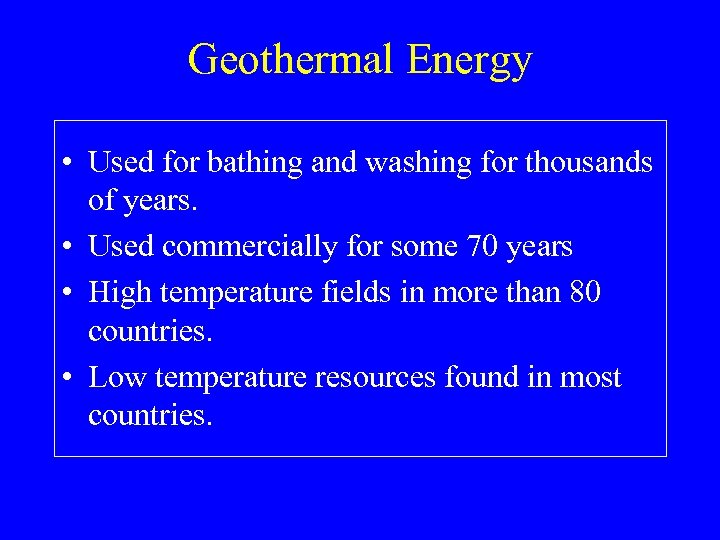 Geothermal Energy

• Used for bathing and washing for thousands of years.
• Used commercially for some 70 years
• High temperature fields in more than 80 countries.
• Low temperature resources found in most countries.